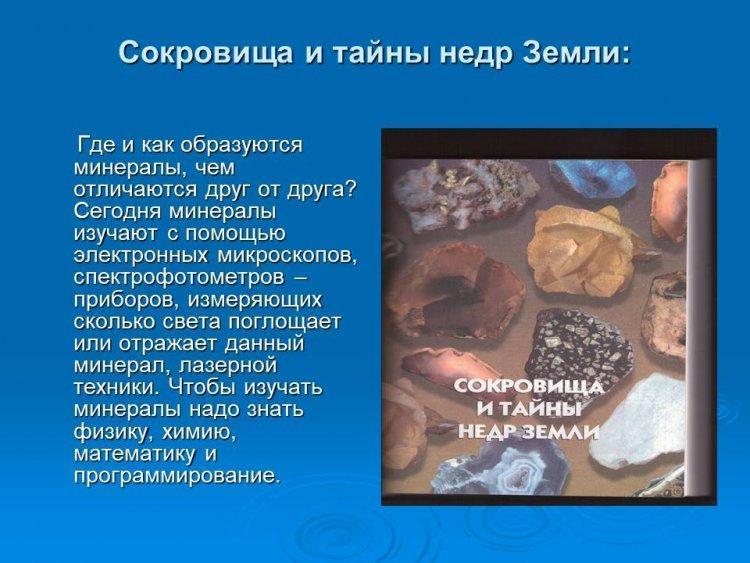 Сокровища и тайны недр Земли:

Где и как образуются минералы, чем отличаются друг от друга? Сегодня минералы изучают с помощью электронных микроскопов, спектрофотометров – приборов, измеряющих сколько света поглощает или отражает данный минерал, лазерной техники. Чтобы изучать минералы надо знать физику, химию, математику и программирование.

СОКРОВИЩА И ТАЙНЫ НЕДР ЗЕМЛИ